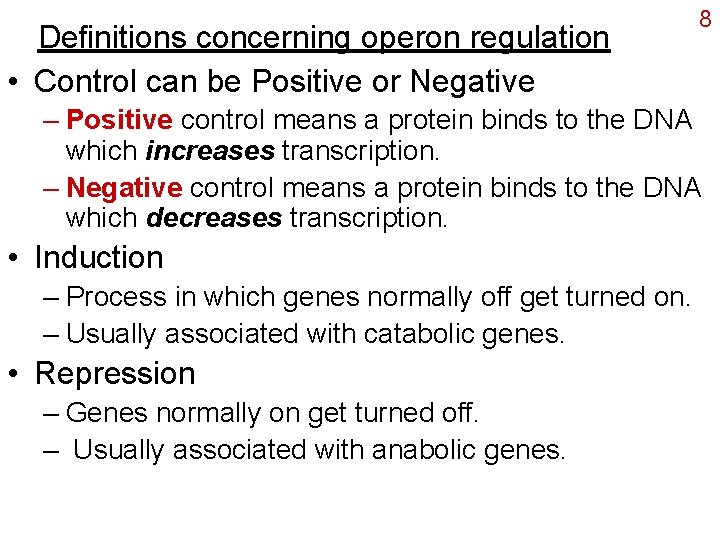 8

Definitions concerning operon regulation

• Control can be Positive or Negative
– Positive control means a protein binds to the DNA which increases transcription.
– Negative control means a protein binds to the DNA which decreases transcription.

• Induction
– Process in which genes normally off get turned on.
– Usually associated with catabolic genes.

• Repression
– Genes normally on get turned off.
– Usually associated with anabolic genes.